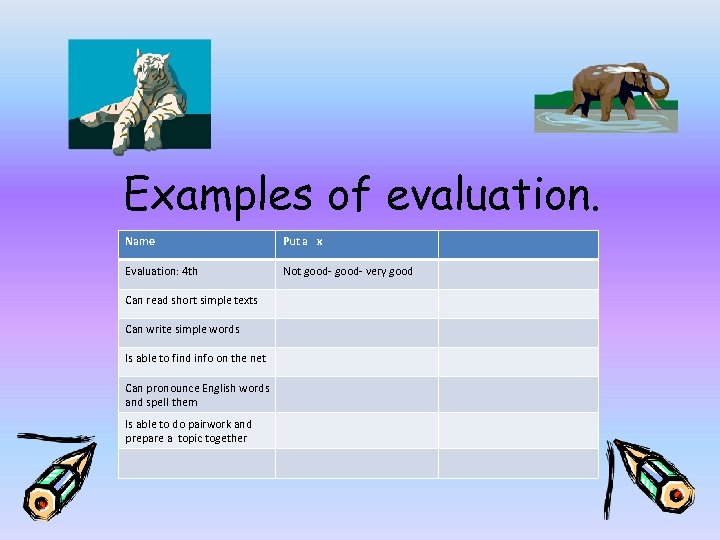 Examples of evaluation.

| Name | Put a x | |
|---|---|---|
| Evaluation: 4th | Not good- good- very good | |
| Can read short simple texts | | |
| Can write simple words | | |
| Is able to find info on the net | | |
| Can pronounce English words and spell them | | |
| Is able to do pairwork and prepare a topic together | | |
| | | |